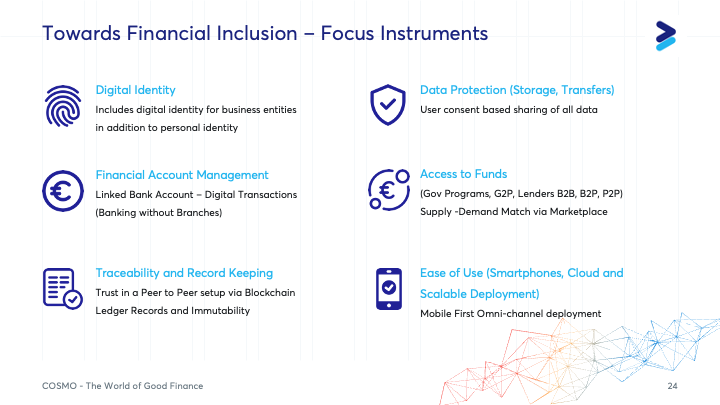 Towards Financial Inclusion – Focus Instruments

Digital Identity
Includes digital identity for business entities in addition to personal identity

Financial Account Management
Linked Bank Account – Digital Transactions (Banking without Branches)

Traceability and Record Keeping
Trust in a Peer to Peer setup via Blockchain Ledger Records and Immutability

Data Protection (Storage, Transfers)
User consent based sharing of all data

Access to Funds
(Gov Programs, G2P, Lenders B2B, B2P, P2P)
Supply -Demand Match via Marketplace

Ease of Use (Smartphones, Cloud and Scalable Deployment)
Mobile First Omni-channel deployment

COSMO - The World of Good Finance

24